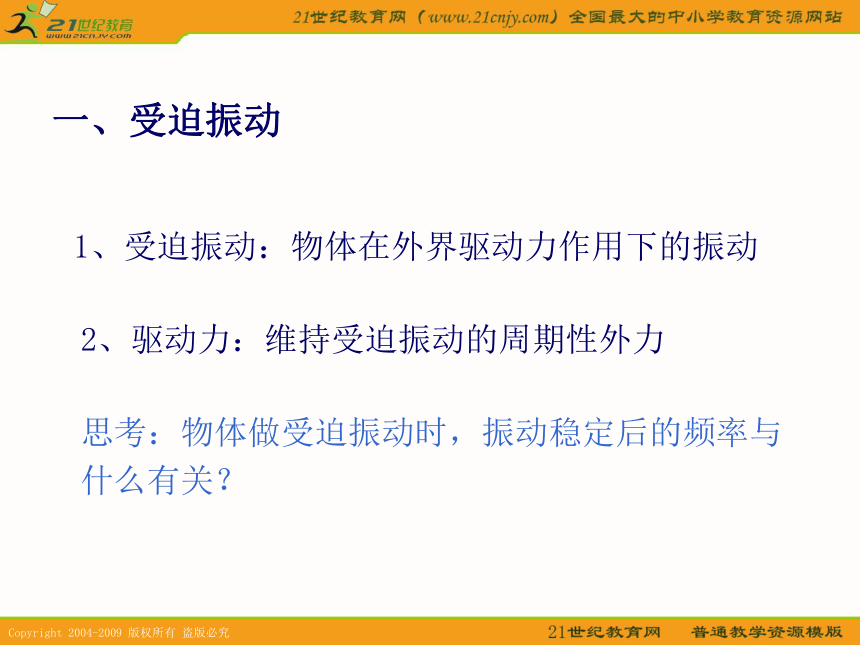 21世纪教育
www.21cnjy.com

21世纪教育网（www.21cnjy.com）全国最大的中小学教育资源网站

一、受迫振动

1、受迫振动：物体在外界驱动力作用下的振动

2、驱动力：维持受迫振动的周期性外力

思考：物体做受迫振动时，振动稳定后的频率与什么有关？

Copyright 2004-2009 版权所有 盗版必究

21世纪教育网 普通教学资源模版